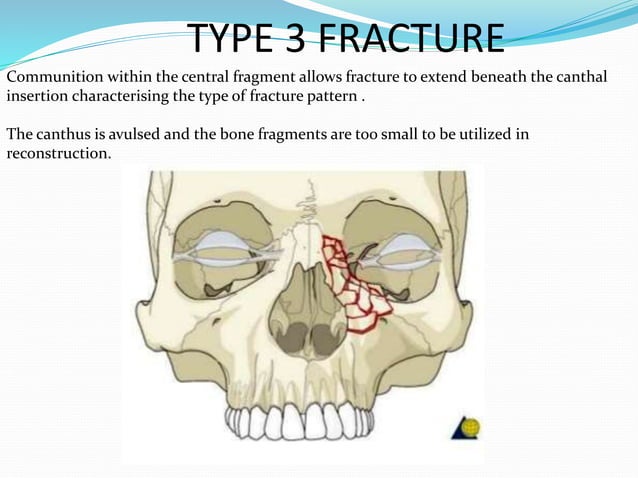 TYPE 3 FRACTURE

Communition within the central fragment allows fracture to extend beneath the canthal insertion characterising the type of fracture pattern .

The canthus is avulsed and the bone fragments are too small to be utilized in reconstruction.